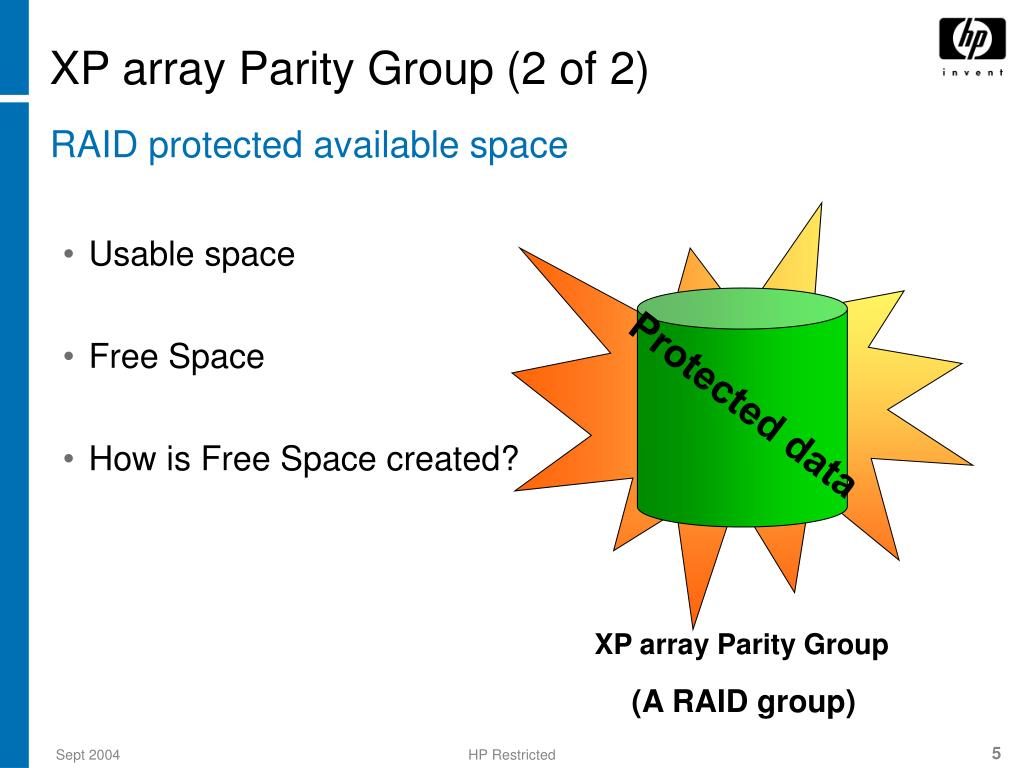 XP array Parity Group (2 of 2)

hp
invent

RAID protected available space

• Usable space

• Free Space

• How is Free Space created?

Protected data

XP array Parity Group

(A RAID group)

Sept 2004

HP Restricted

5